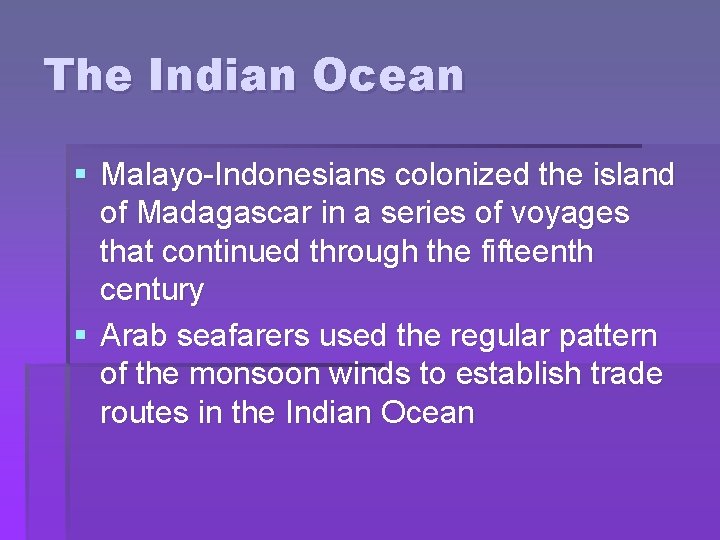 The Indian Ocean

▪ Malayo-Indonesians colonized the island of Madagascar in a series of voyages that continued through the fifteenth century

▪ Arab seafarers used the regular pattern of the monsoon winds to establish trade routes in the Indian Ocean